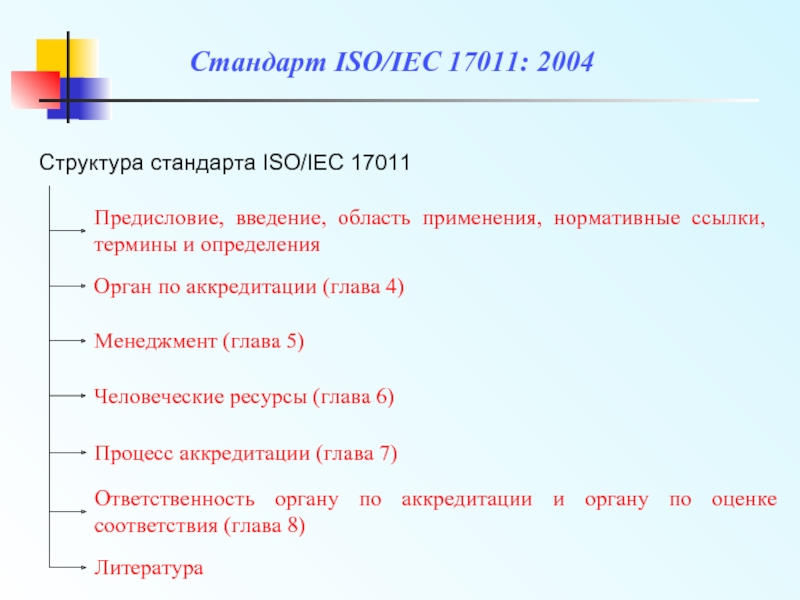 Стандарт ISO/IEC 17011: 2004

Структура стандарта ISO/IEC 17011

Предисловие, введение, область применения, нормативные ссылки, термины и определения

Орган по аккредитации (глава 4)

Менеджмент (глава 5)

Человеческие ресурсы (глава 6)

Процесс аккредитации (глава 7)

Ответственность органу по аккредитации и органу по оценке соответствия (глава 8)

Литература